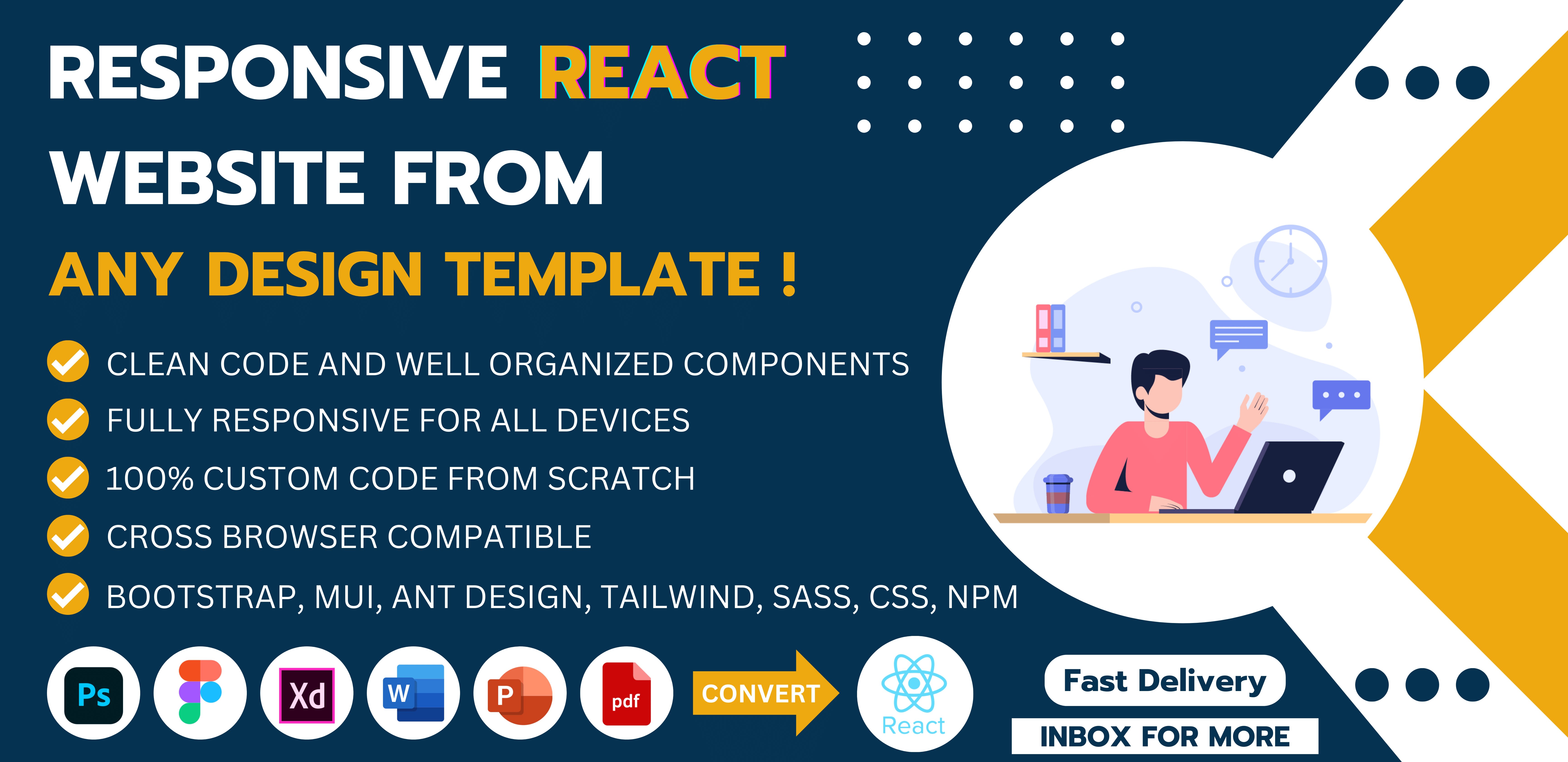 RESPONSIVE REACT WEBSITE FROM

ANY DESIGN TEMPLATE !

CLEAN CODE AND WELL ORGANIZED COMPONENTS

FULLY RESPONSIVE FOR ALL DEVICES

100% CUSTOM CODE FROM SCRATCH

CROSS BROWSER COMPATIBLE

BOOTSTRAP, MUI, ANT DESIGN, TAILWIND, SASS, CSS, NPM

Ps

Xd

W

P

pdf

CONVERT

React

Fast Delivery

INBOX FOR MORE